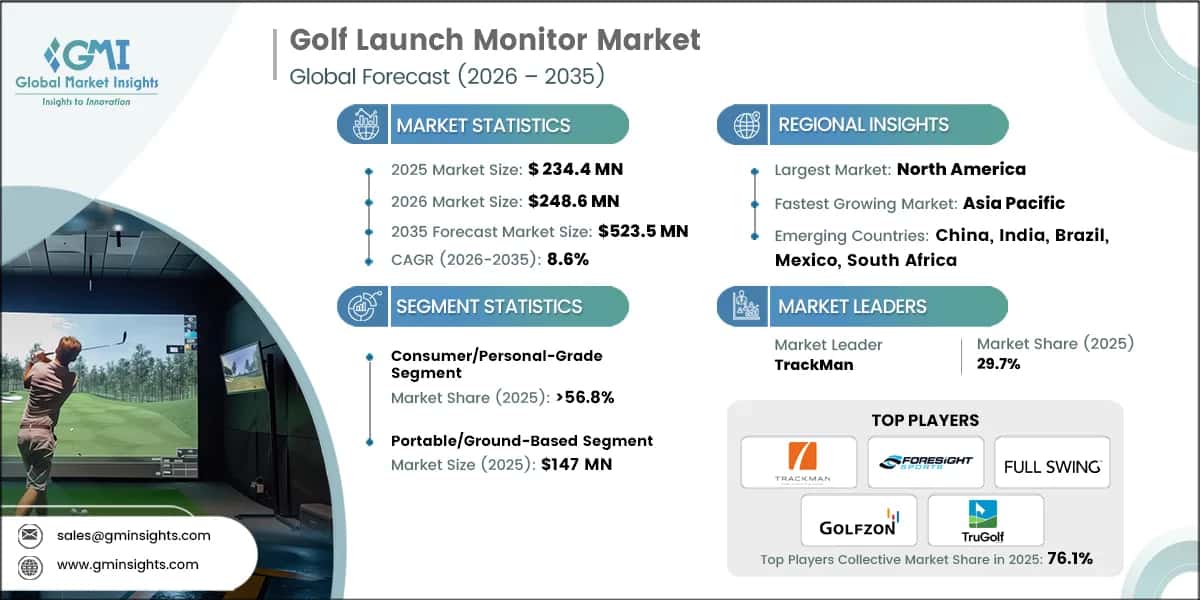 GMI
Global Market Insights
Insights to Innovation

Golf Launch Monitor Market
Global Forecast (2026 – 2035)

MARKET STATISTICS

2025 Market Size: $ 234.4 MN
2026 Market Size: $248.6 MN
2035 Forecast Market Size: $523.5 MN
CAGR (2026-2035): 8.6%

SEGMENT STATISTICS

Consumer/Personal-Grade Segment
Market Share (2025): >56.8%

Portable/Ground-Based Segment
Market Size (2025): $147 MN

REGIONAL INSIGHTS

Largest Market: North America
Fastest Growing Market: Asia Pacific
Emerging Countries: China, India, Brazil, Mexico, South Africa

MARKET LEADERS

Market Leader
TrackMan

Market Share (2025)
29.7%

TOP PLAYERS

TRACKMAN
FORESIGHT SPORTS
FULL SWING
GOLFZON
TruGolf

Top Players Collective Market Share in 2025: 76.1%

sales@gminsights.com
www.gminsights.com